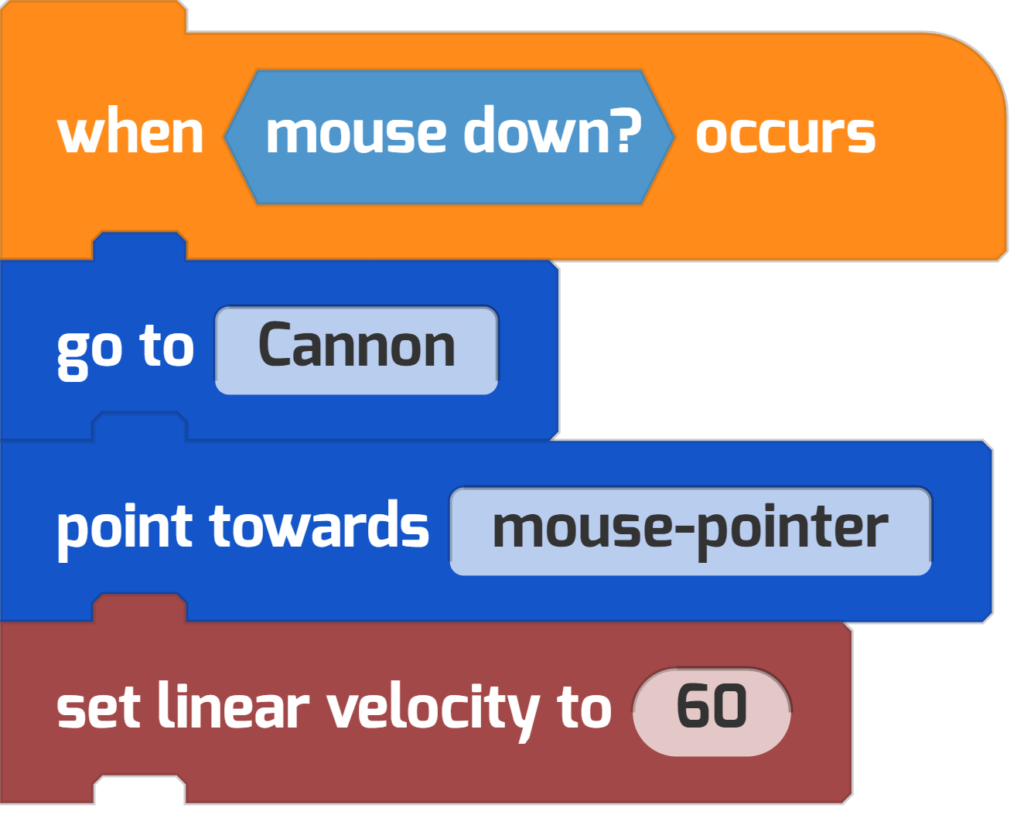 when mouse down? occurs
go to Cannon
point towards mouse-pointer
set linear velocity to 60